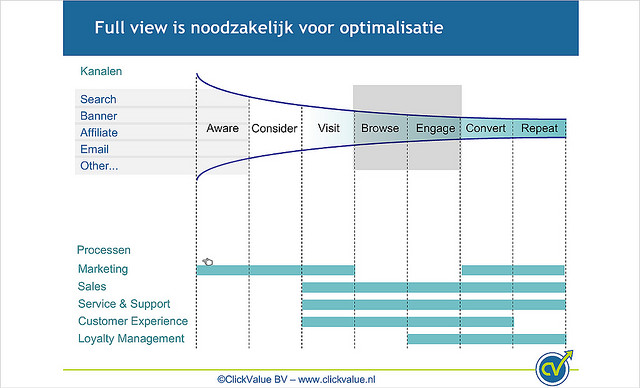 Full view is noodzakelijk voor optimalisatie

Kanalen

Search
Banner
Affiliate
Email
Other...

Aware Consider Visit Browse Engage Convert Repeat

Processen
Marketing
Sales
Service & Support
Customer Experience
Loyalty Management

©ClickValue BV – www.clickvalue.nl

CV